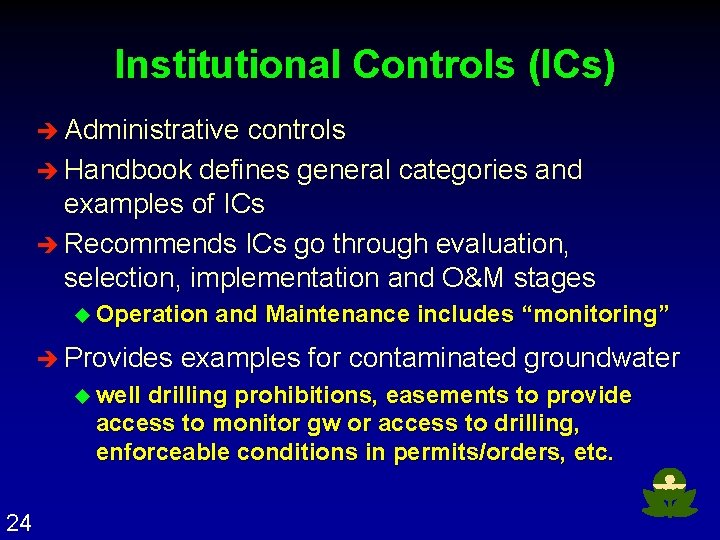 Institutional Controls (ICs)

➔ Administrative controls

➔ Handbook defines general categories and examples of ICs

➔ Recommends ICs go through evaluation, selection, implementation and O&M stages

◆ Operation and Maintenance includes “monitoring”

➔ Provides examples for contaminated groundwater

◆ well drilling prohibitions, easements to provide access to monitor gw or access to drilling, enforceable conditions in permits/orders, etc.

24